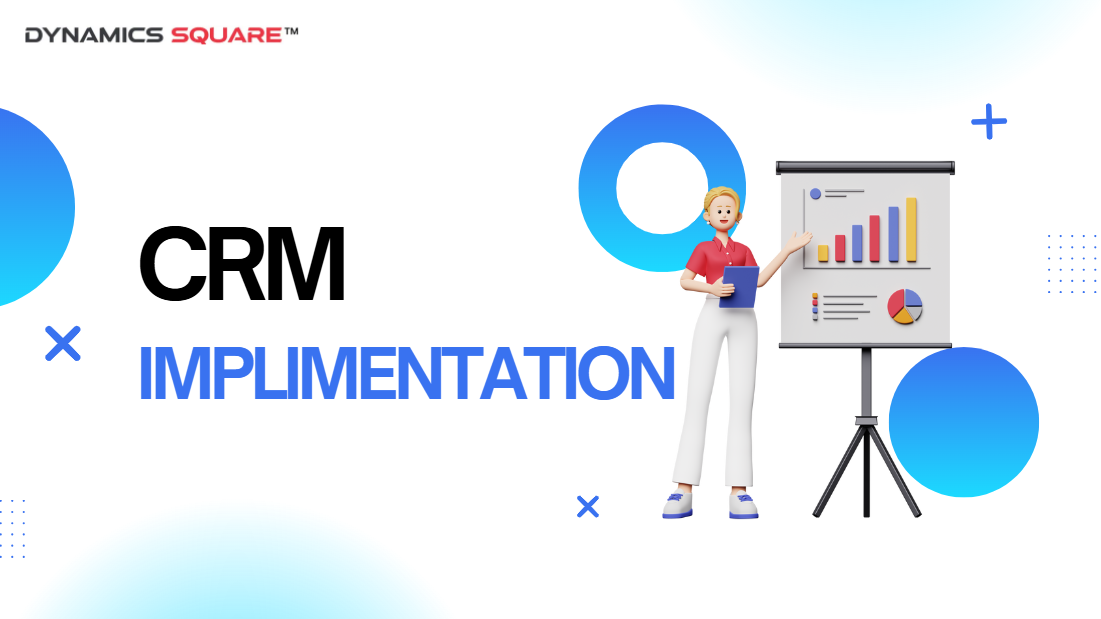 DYNAMICS SQUARE™

CRM

IMPLIMENTATION